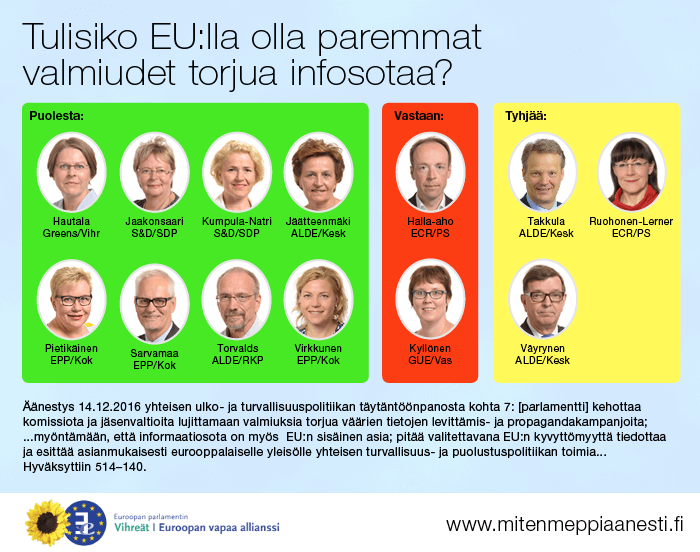 Tulisiko EU:lla olla paremmat valmiudet torjua infosotaa?

Puolesta:

Hautala
Greens/Vihr

Jaakonsaari
S&D/SDP

Kumpula-Natri
S&D/SDP

Jäätteenmäki
ALDE/Kesk

Pietikäinen
EPP/Kok

Sarvamaa
EPP/Kok

Torvalds
ALDE/RKP

Virkkunen
EPP/Kok

Vastaan:

Halla-aho
ECR/PS

Kyllönen
GUE/Vas

Tyhjää:

Takkula
ALDE/Kesk

Ruohonen-Lerner
ECR/PS

Väyrynen
ALDE/Kesk

Äänestys 14.12.2016 yhteisen ulko- ja turvallisuuspolitiikan täytäntöönpanosta kohta 7: [parlamentti] kehottaa komissiota ja jäsenvaltioita lujittamaan valmiuksia torjua väärien tietojen levittämis- ja propagandakampanjoita; ...myöntämään, että informaatiosota on myös EU:n sisäinen asia; pitää valitettavana EU:n kyvyttömyyttä tiedottaa ja esittää asianmukaisesti eurooppalaiselle yleisölle yhteisen turvallisuus- ja puolustuspolitiikan toimia...
Hyväksyttiin 514–140.

Euroopan parlamentin
Vihreät | Euroopan vapaa allianssi

www.mitenmeppiaanesti.fi